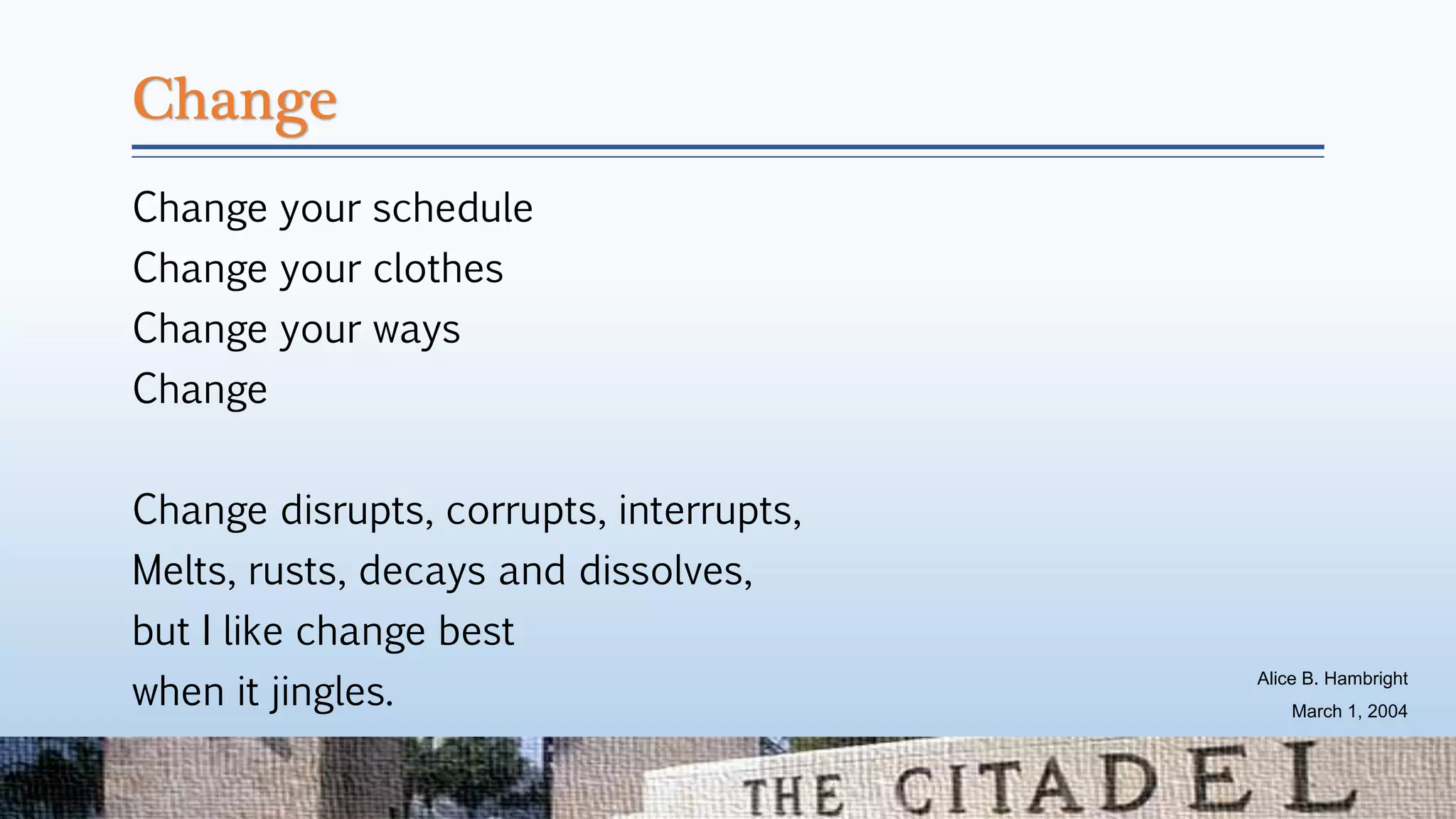 Change

Change your schedule
Change your clothes
Change your ways
Change

Change disrupts, corrupts, interrupts,
Melts, rusts, decays and dissolves,
but I like change best
when it jingles.

Alice B. Hambright
March 1, 2004

THE CITADEL